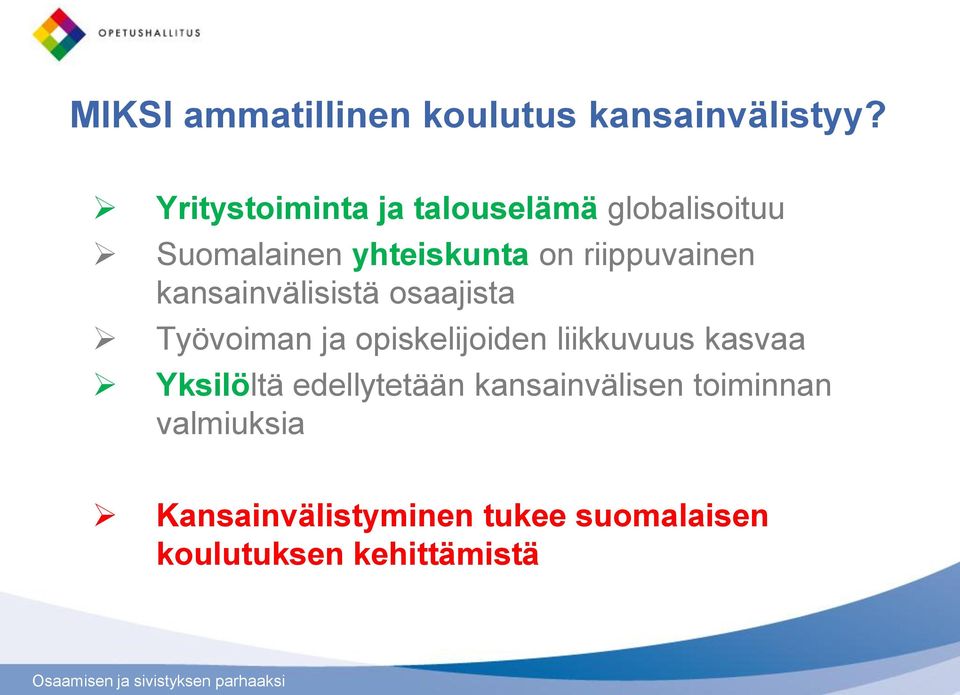 OPETUSHALLITUS

MIKSI ammatillinen koulutus kansainvälistyy?

➢ Yritystoiminta ja talouselämä globalisoituu

➢ Suomalainen yhteiskunta on riippuvainen kansainvälisistä osaajista

➢ Työvoiman ja opiskelijoiden liikkuvuus kasvaa

➢ Yksilöltä edellytetään kansainvälisen toiminnan valmiuksia

➢ Kansainvälistyminen tukee suomalaisen koulutuksen kehittämistä

Osaamisen ja sivistyksen parhaaksi